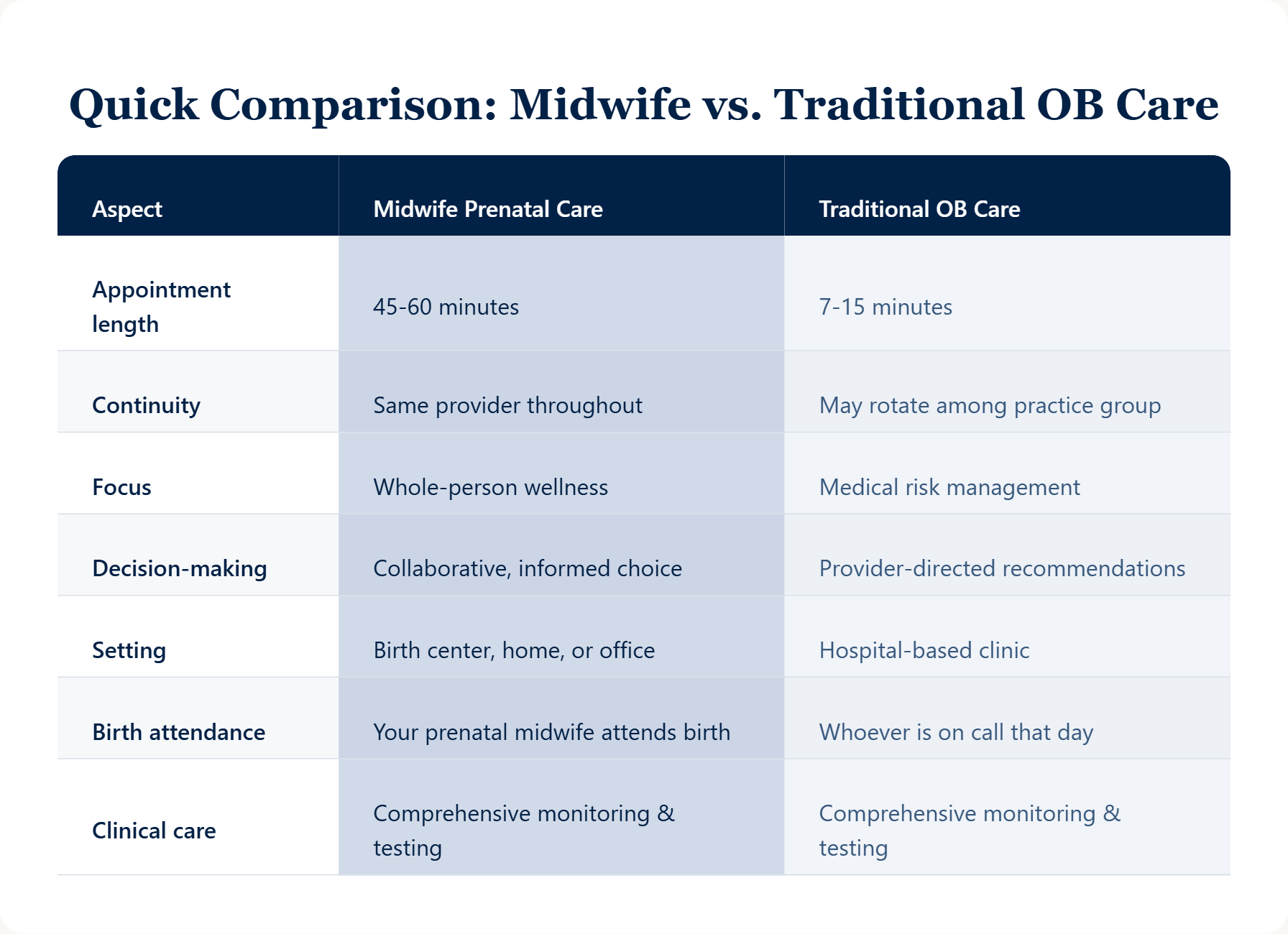 Quick Comparison: Midwife vs. Traditional OB Care

| Aspect | Midwife Prenatal Care | Traditional OB Care |
|---|---|---|
| Appointment length | 45-60 minutes | 7-15 minutes |
| Continuity | Same provider throughout | May rotate among practice group |
| Focus | Whole-person wellness | Medical risk management |
| Decision-making | Collaborative, informed choice | Provider-directed recommendations |
| Setting | Birth center, home, or office | Hospital-based clinic |
| Birth attendance | Your prenatal midwife attends birth | Whoever is on call that day |
| Clinical care | Comprehensive monitoring & testing | Comprehensive monitoring & testing |